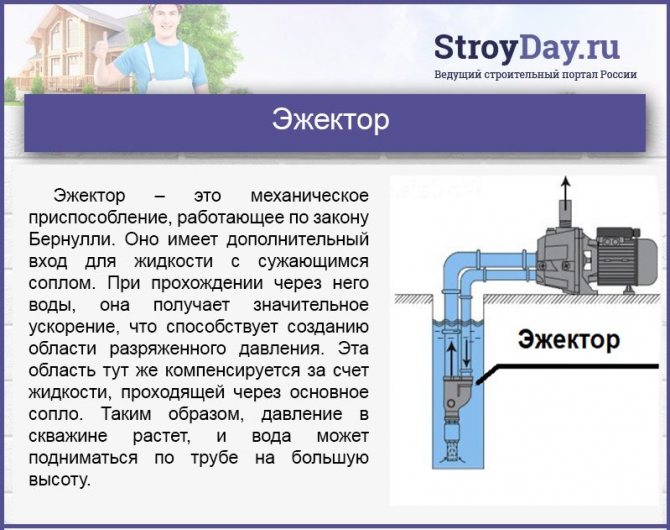 StroyDay.ru
Ведущий строительный портал России

Эжектор

Эжектор – это механическое приспособление, работающее по закону Бернулли. Оно имеет дополнительный вход для жидкости с сужающимся соплом. При прохождении через него воды, она получает значительное ускорение, что способствует созданию области разряженного давления. Эта область тут же компенсируется за счет жидкости, проходящей через основное сопло. Таким образом, давление в скважине растет, и вода может подниматься по трубе на большую высоту.

Эжектор